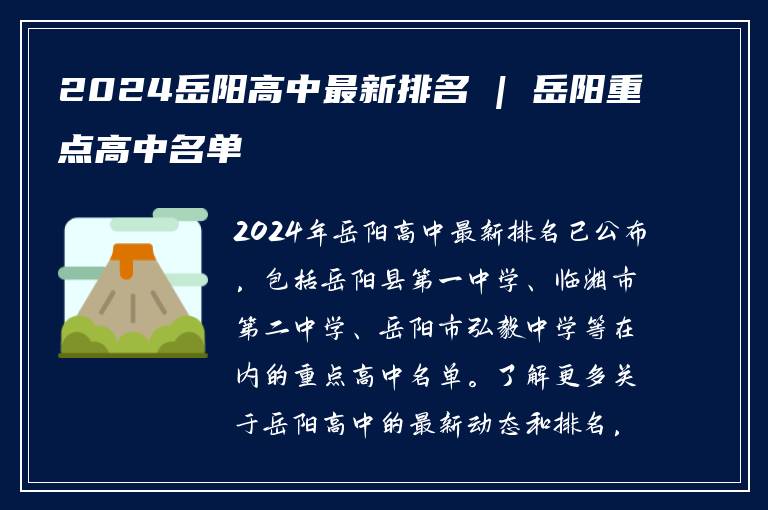 2024岳阳高中最新排名 | 岳阳重点高中名单

2024年岳阳高中最新排名已公布，包括岳阳县第一中学、临湘市第二中学、岳阳市弘毅中学等在内的重点高中名单。了解更多关于岳阳高中的最新动态和排名，